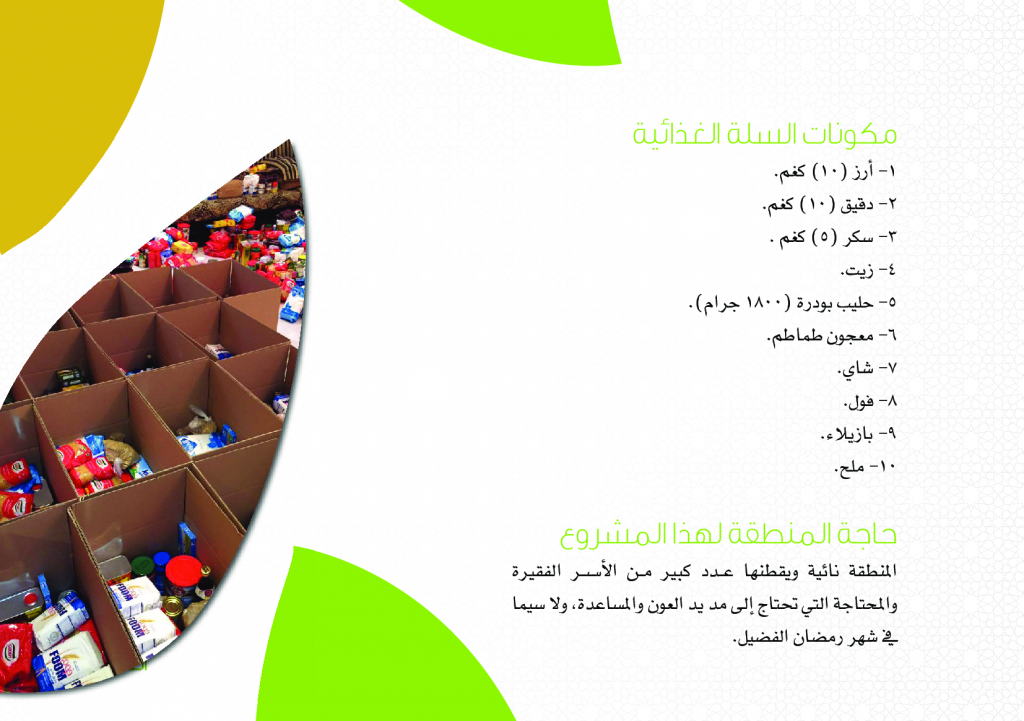 مكونات السلة الغذائية

١- أرز (١٠) كغم.
٢- دقيق (١٠) كغم.
٣- سكر (٥) كغم .
٤- زيت.
٥- حليب بودرة (١٨٠٠ جرام).
٦- معجون طماطم.
٧- شاي.
٨- فول.
٩- بازيلاء.
١٠- ملح.

حاجة المنطقة لهذا المشروع

المنطقة نائية ويقطنها عدد كبير من الأسر الفقيرة والمحتاجة التي تحتاج إلى مد يد العون والمساعدة، ولا سيما في شهر رمضان الفضيل.